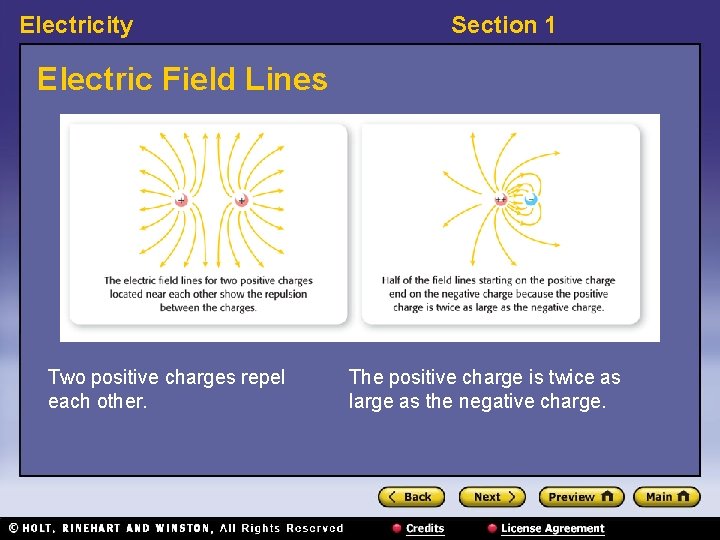 Electricity

Section 1

Electric Field Lines

+ +

The electric field lines for two positive charges located near each other show the repulsion between the charges.

++ −

Half of the field lines starting on the positive charge end on the negative charge because the positive charge is twice as large as the negative charge.

Two positive charges repel each other.

The positive charge is twice as large as the negative charge.

Back Next Preview Main

© HOLT, RINEHART AND WINSTON, All Rights Reserved

Credits

License Agreement